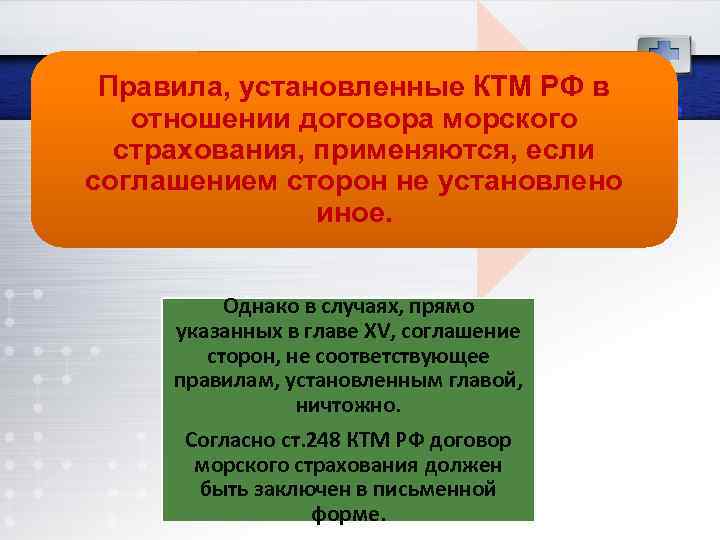 Правила, установленные КТМ РФ в отношении договора морского страхования, применяются, если соглашением сторон не установлено иное.

Однако в случаях, прямо указанных в главе XV, соглашение сторон, не соответствующее правилам, установленным главой, ничтожно.

Согласно ст.248 КТМ РФ договор морского страхования должен быть заключен в письменной форме.